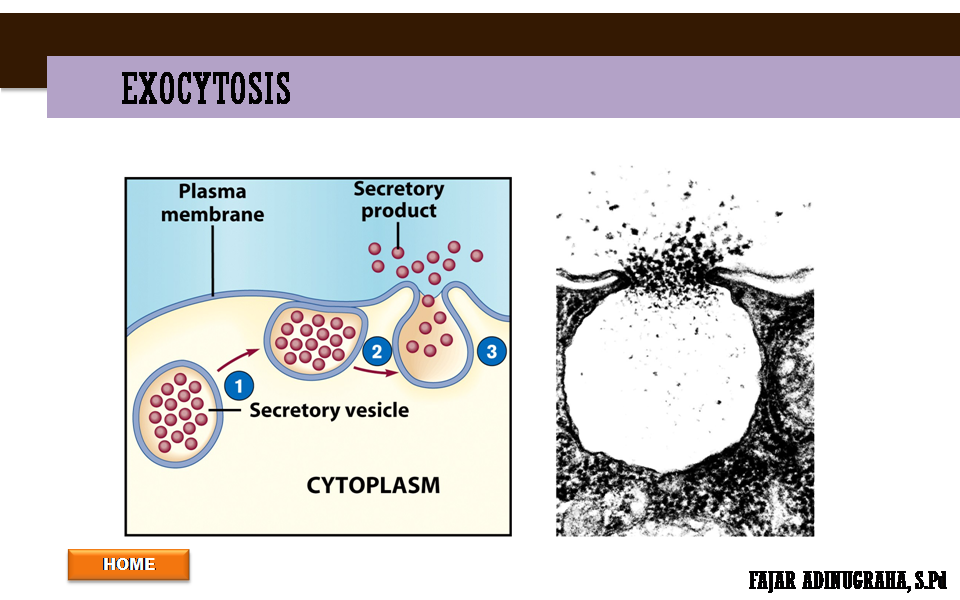 EXOCYTOSIS

Plasma membrane

Secretory product

1

2

3

Secretory vesicle

CYTOPLASM

HOME

FAJAR ADINUGRAHA, S.Pd